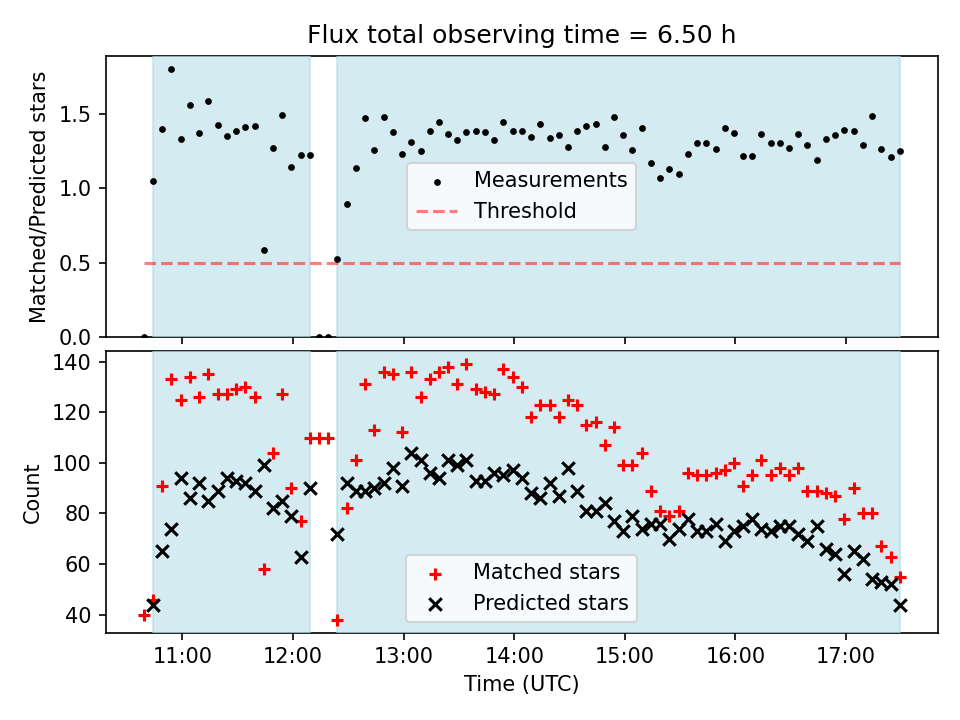 Flux total observing time = 6.50 h

Matched/Predicted stars

1.5
1.0
0.5
0.0

Measurements
Threshold

Count

140
120
100
80
60
40

Matched stars
Predicted stars

11:00 12:00 13:00 14:00 15:00 16:00 17:00

Time (UTC)